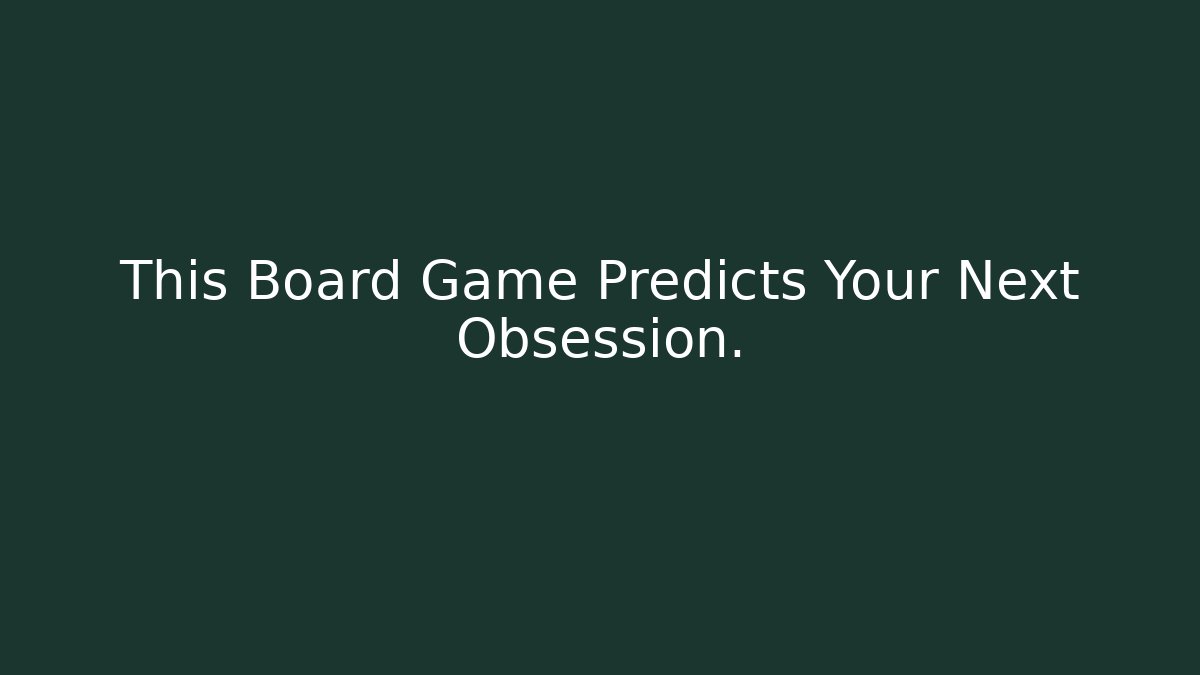 This Board Game Predicts Your Next Obsession.